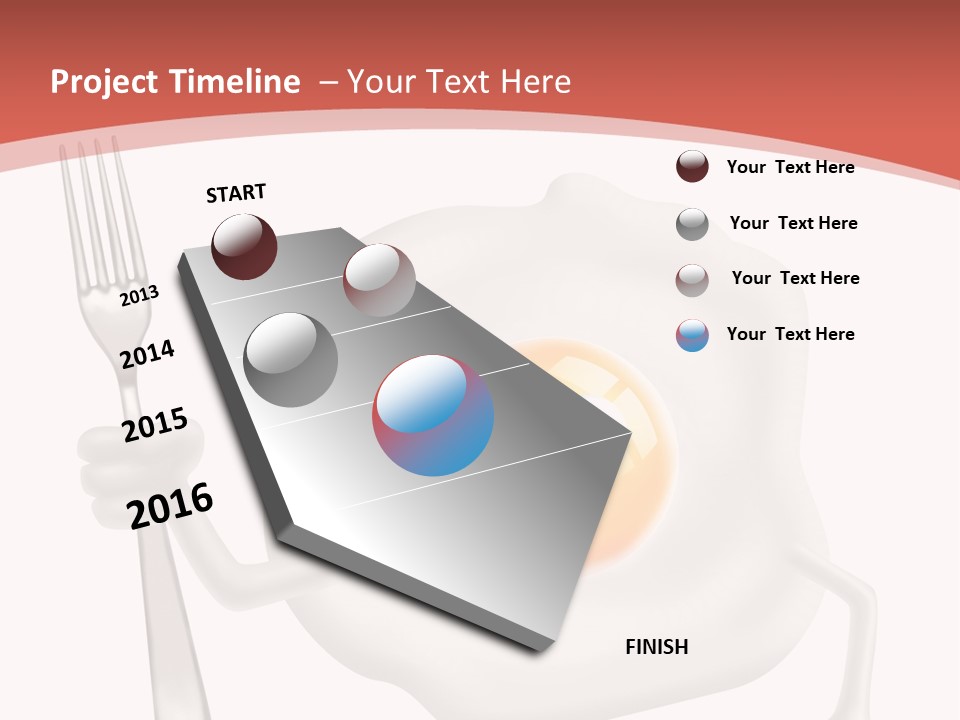 Project Timeline – Your Text Here

START

2013

2014

2015

2016

FINISH

Your Text Here

Your Text Here

Your Text Here

Your Text Here